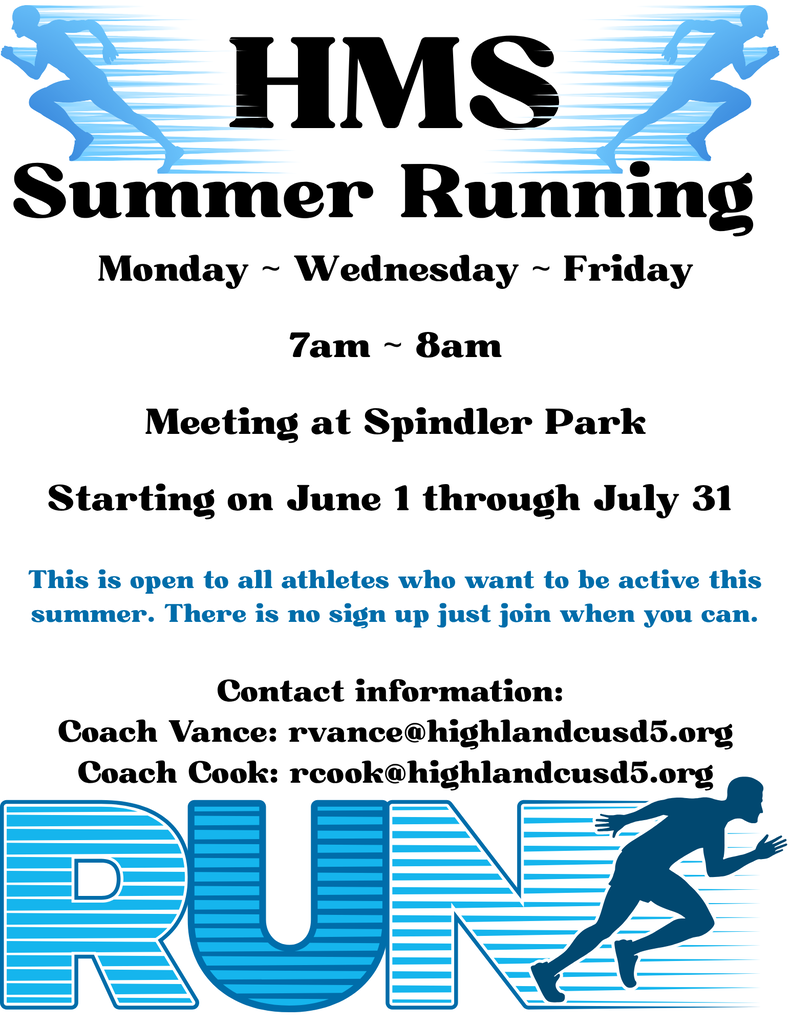 HMS
Summer Running

Monday ~ Wednesday ~ Friday

7am ~ 8am

Meeting at Spindler Park

Starting on June 1 through July 31

This is open to all athletes who want to be active this summer. There is no sign up just join when you can.

Contact information:
Coach Vance: rvance@highlandcusd5.org
Coach Cook: rcook@highlandcusd5.org

RUN